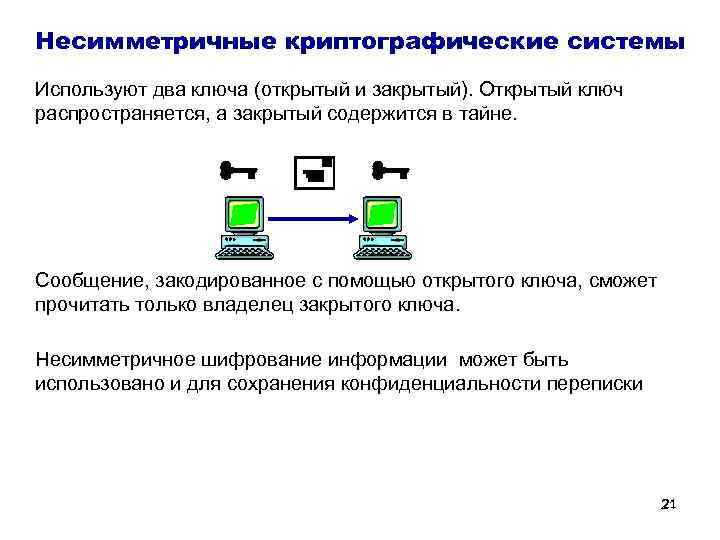 Несимметричные криптографические системы

Используют два ключа (открытый и закрытый). Открытый ключ распространяется, а закрытый содержится в тайне.

Сообщение, закодированное с помощью открытого ключа, сможет прочитать только владелец закрытого ключа.

Несимметричное шифрование информации может быть использовано и для сохранения конфиденциальности переписки

21